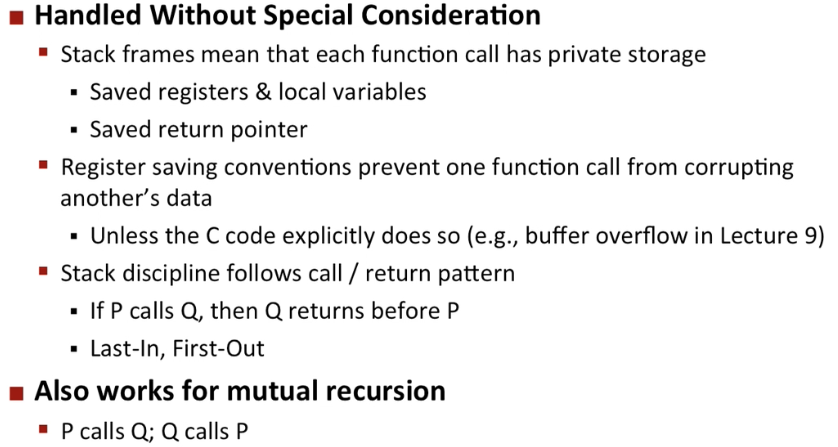 Handled Without Special Consideration

Stack frames mean that each function call has private storage

Saved registers & local variables

Saved return pointer

Register saving conventions prevent one function call from corrupting another's data

Unless the C code explicitly does so (e.g., buffer overflow in Lecture 9)

Stack discipline follows call / return pattern

If P calls Q, then Q returns before P

Last-In, First-Out

Also works for mutual recursion

P calls Q; Q calls P